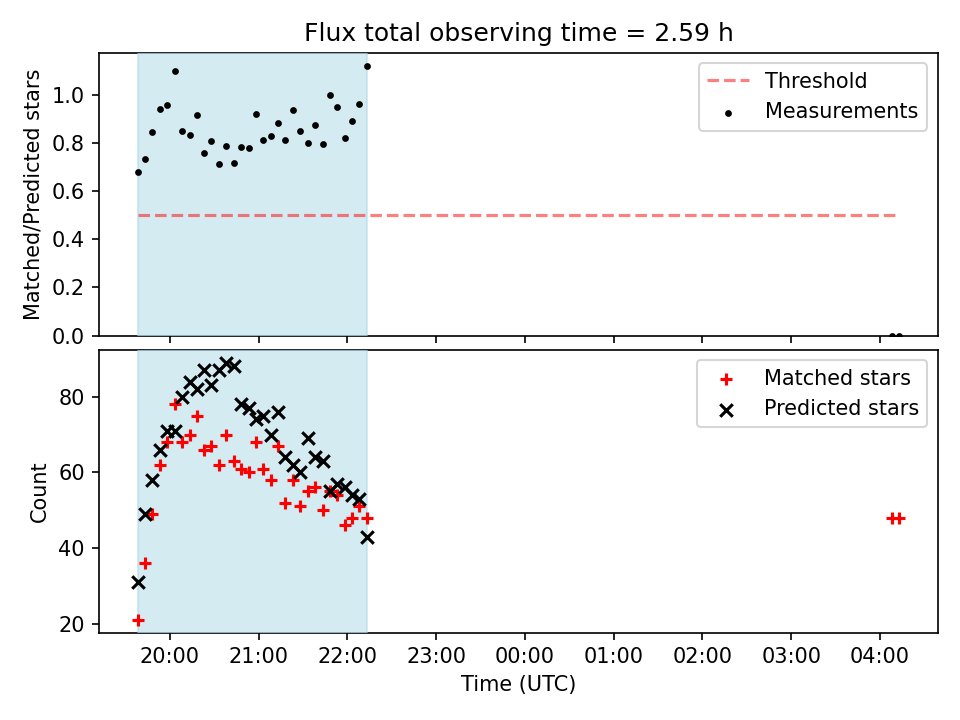 Flux total observing time = 2.59 h

Matched/Predicted stars

1.0
0.8
0.6
0.4
0.2
0.0

Threshold
Measurements

Count

80
60
40
20

Matched stars
Predicted stars

20:00
21:00
22:00
23:00
00:00
01:00
02:00
03:00
04:00

Time (UTC)